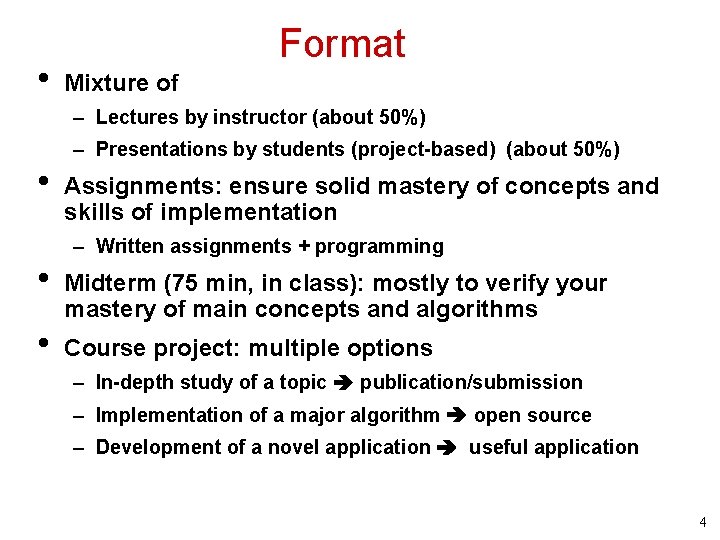 Format

• Mixture of
– Lectures by instructor (about 50%)
– Presentations by students (project-based) (about 50%)

• Assignments: ensure solid mastery of concepts and skills of implementation
– Written assignments + programming

• Midterm (75 min, in class): mostly to verify your mastery of main concepts and algorithms

• Course project: multiple options
– In-depth study of a topic ➔ publication/submission
– Implementation of a major algorithm ➔ open source
– Development of a novel application ➔ useful application

4